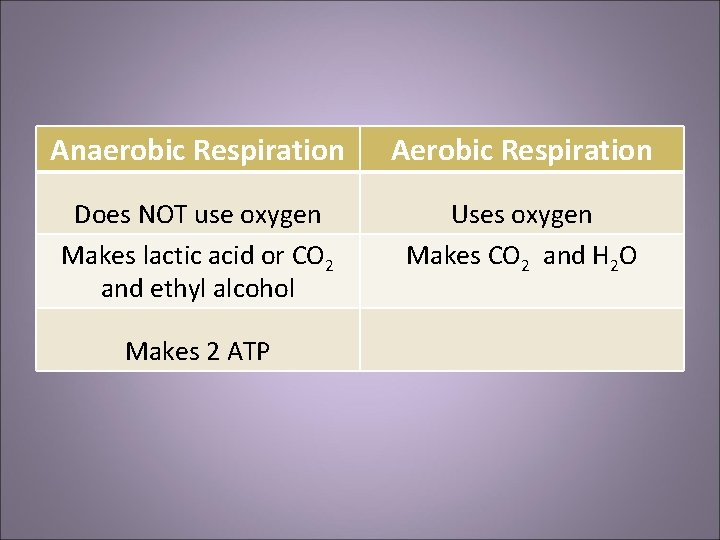 | Anaerobic Respiration | Aerobic Respiration |
|---|---|
| Does NOT use oxygen | Uses oxygen |
| Makes lactic acid or $CO_2$ and ethyl alcohol | Makes $CO_2$ and $H_2O$ |
| Makes 2 ATP | |